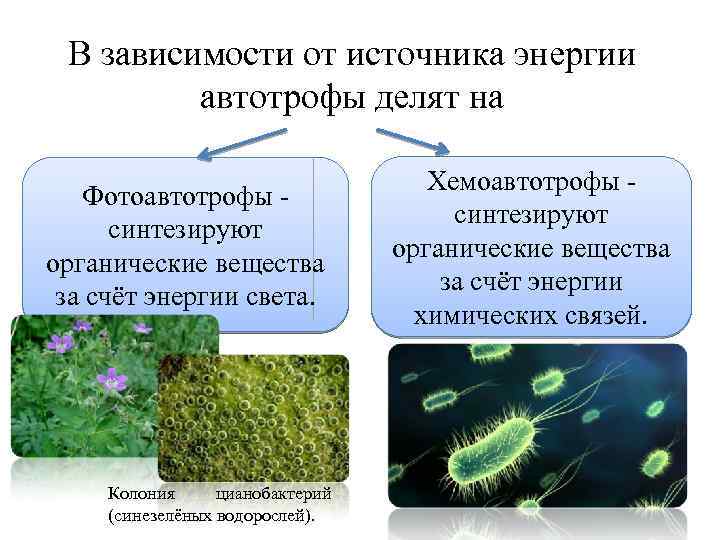 В зависимости от источника энергии автотрофы делят на

Фотоавтотрофы - синтезируют органические вещества за счёт энергии света.

Хемоавтотрофы - синтезируют органические вещества за счёт энергии химических связей.

Колония цианобактерий (синезелёных водорослей).